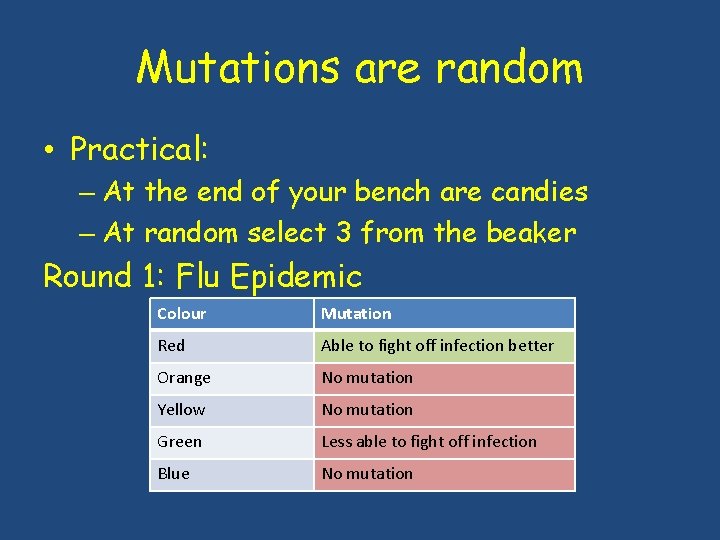 Mutations are random

• Practical:
– At the end of your bench are candies
– At random select 3 from the beaker

Round 1: Flu Epidemic

| Colour | Mutation |
|---|---|
| Red | Able to fight off infection better |
| Orange | No mutation |
| Yellow | No mutation |
| Green | Less able to fight off infection |
| Blue | No mutation |